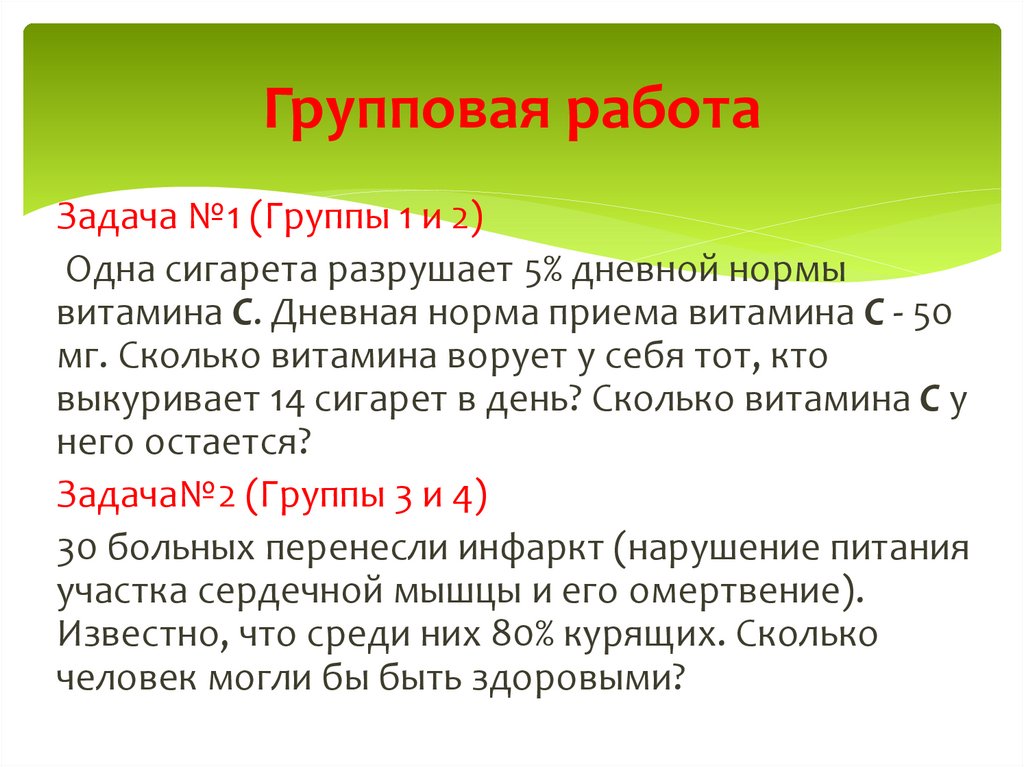 Групповая работа

Задача №1 (Группы 1 и 2)

Одна сигарета разрушает 5% дневной нормы витамина С. Дневная норма приема витамина С - 50 мг. Сколько витамина ворует у себя тот, кто выкуривает 14 сигарет в день? Сколько витамина С у него остается?

Задача№2 (Группы 3 и 4)

30 больных перенесли инфаркт (нарушение питания участка сердечной мышцы и его омертвение). Известно, что среди них 80% курящих. Сколько человек могли бы быть здоровыми?